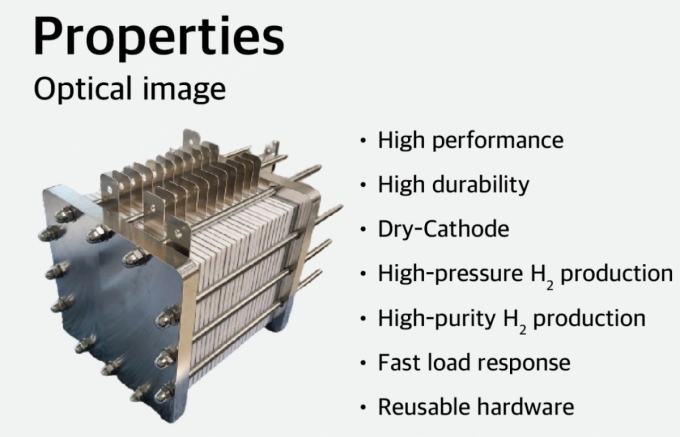 Properties

Optical image

• High performance
• High durability
• Dry-Cathode
• High-pressure $H_2$ production
• High-purity $H_2$ production
• Fast load response
• Reusable hardware